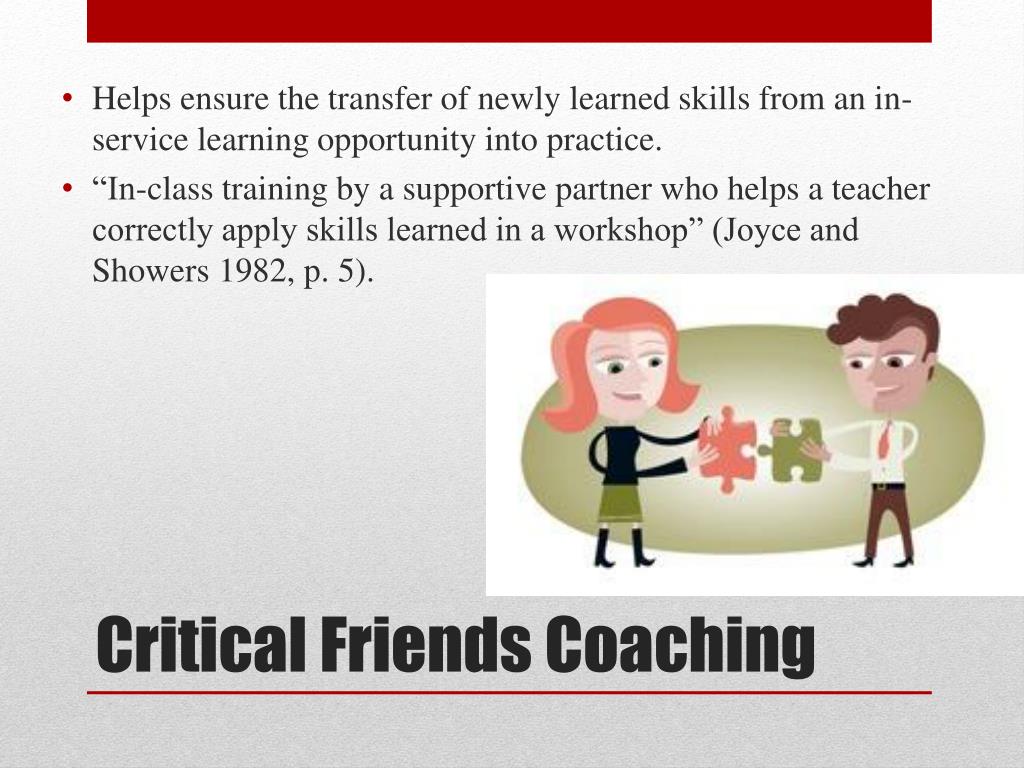 • Helps ensure the transfer of newly learned skills from an in-service learning opportunity into practice.

• “In-class training by a supportive partner who helps a teacher correctly apply skills learned in a workshop” (Joyce and Showers 1982, p. 5).

Critical Friends Coaching